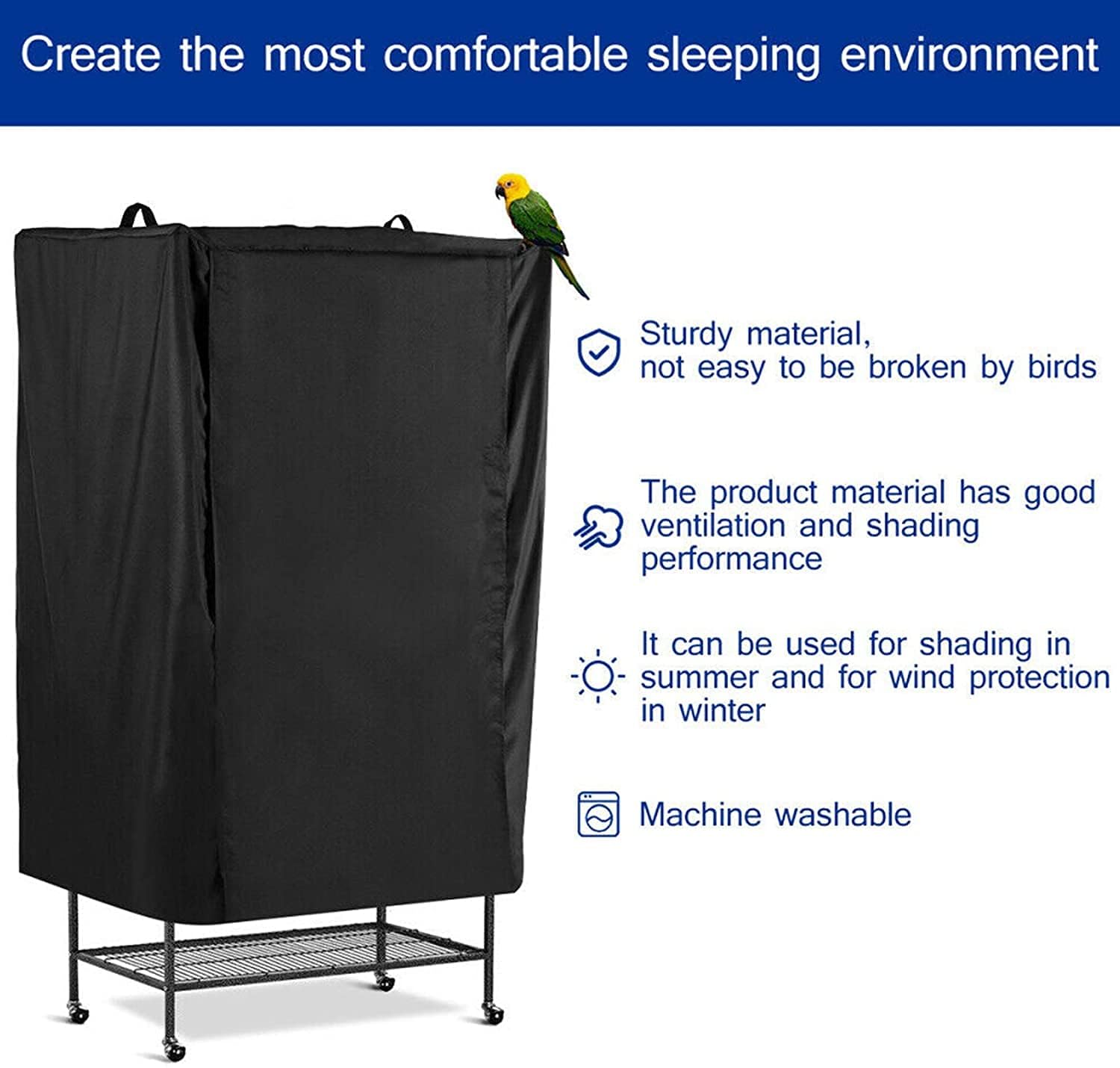 Create the most comfortable sleeping environment

Sturdy material,
not easy to be broken by birds

The product material has good ventilation and shading performance

It can be used for shading in summer and for wind protection in winter

Machine washable